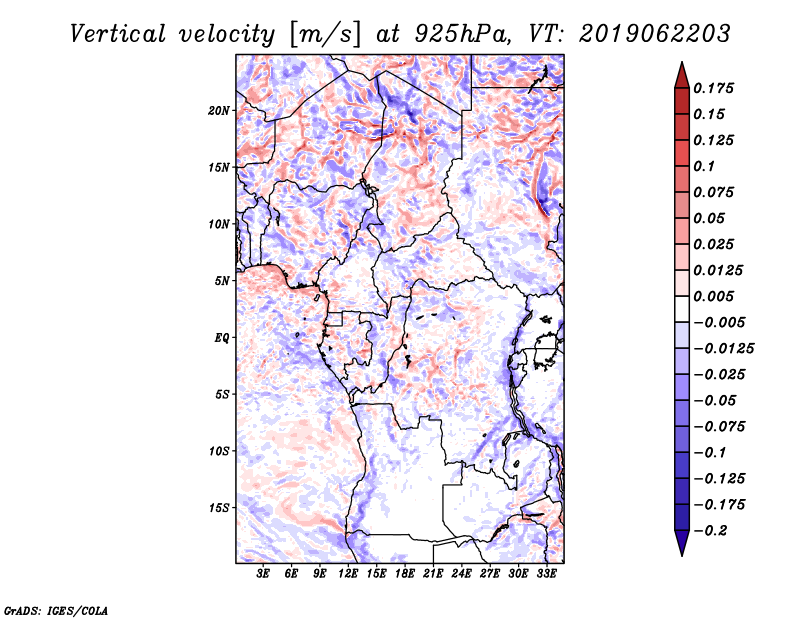 Vertical velocity [m/s] at 925hPa, VT: 2019062203

20N
15N
10N
5N
EQ
5S
10S
15S

3E 6E 9E 12E 15E 18E 21E 24E 27E 30E 33E

0.175
0.15
0.125
0.1
0.075
0.05
0.025
0.0125
0.005
−0.005
−0.0125
−0.025
−0.05
−0.075
−0.1
−0.125
−0.175
−0.2

GrADS: IGES/COLA